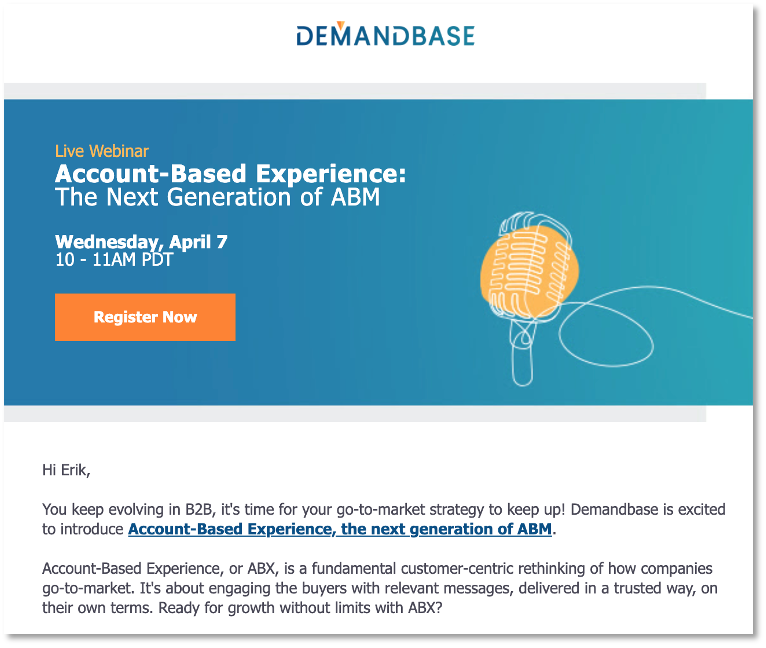 DEMANDBASE

Live Webinar
Account-Based Experience:
The Next Generation of ABM

Wednesday, April 7
10 - 11AM PDT

Register Now

Hi Erik,

You keep evolving in B2B, it's time for your go-to-market strategy to keep up! Demandbase is excited to introduce Account-Based Experience, the next generation of ABM.

Account-Based Experience, or ABX, is a fundamental customer-centric rethinking of how companies go-to-market. It's about engaging the buyers with relevant messages, delivered in a trusted way, on their own terms. Ready for growth without limits with ABX?